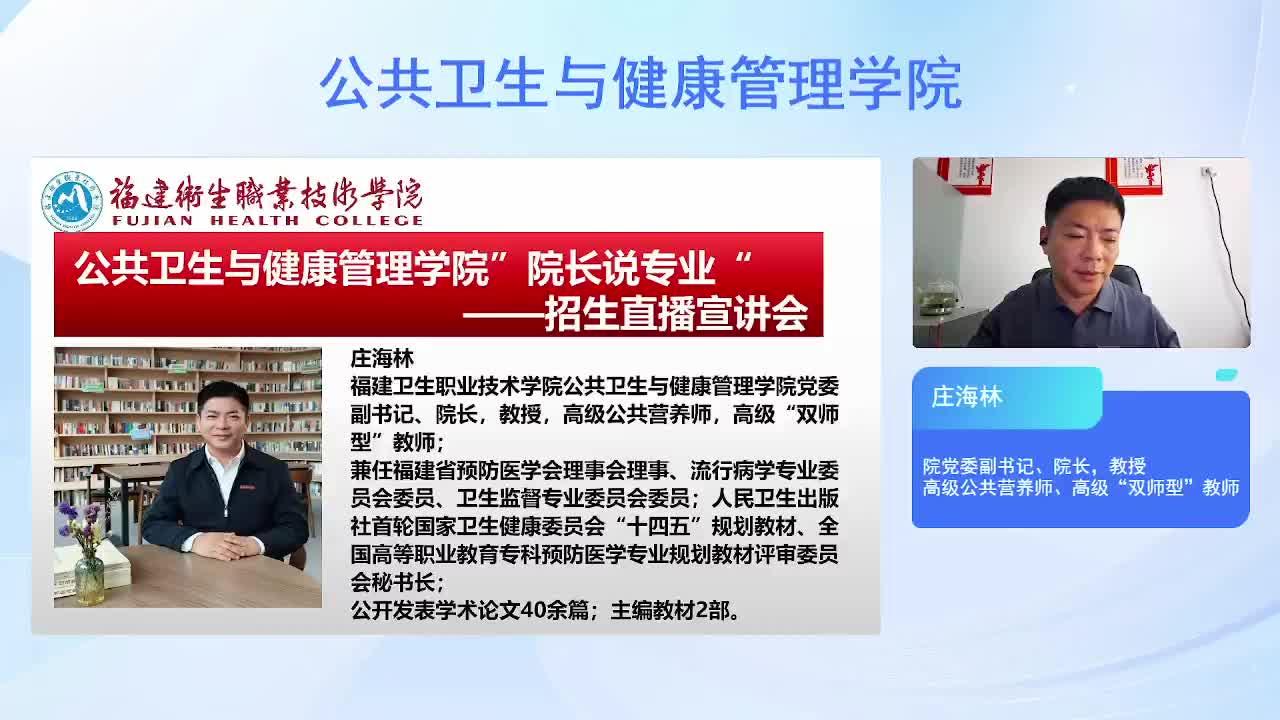 公共卫生与健康管理学院

福建衛生職業技術學院
FUJIAN HEALTH COLLEGE

公共卫生与健康管理学院”院长说专业“
——招生直播宣讲会

庄海林
福建卫生职业技术学院公共卫生与健康管理学院党委副书记、院长，教授，高级公共营养师，高级“双师型”教师；
兼任福建省预防医学会理事会理事、流行病学专业委员会委员、卫生监督专业委员会委员；人民卫生出版社首轮国家卫生健康委员会“十四五”规划教材、全国高等职业教育专科预防医学专业规划教材评审委员会秘书长；
公开发表学术论文40余篇；主编教材2部。

庄海林
院党委副书记、院长，教授
高级公共营养师、高级“双师型”教师